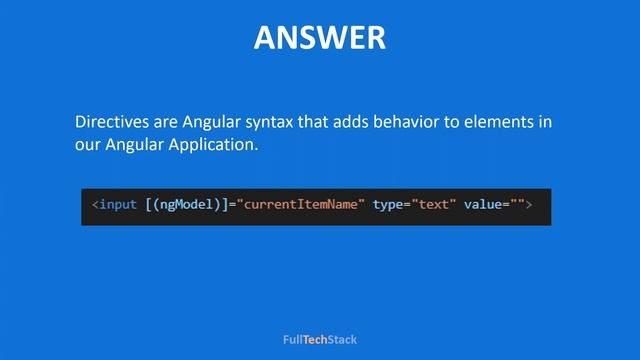 ANSWER

Directives are Angular syntax that adds behavior to elements in our Angular Application.

<input [(ngModel)]="currentItemName" type="text" value="">

FullTechStack